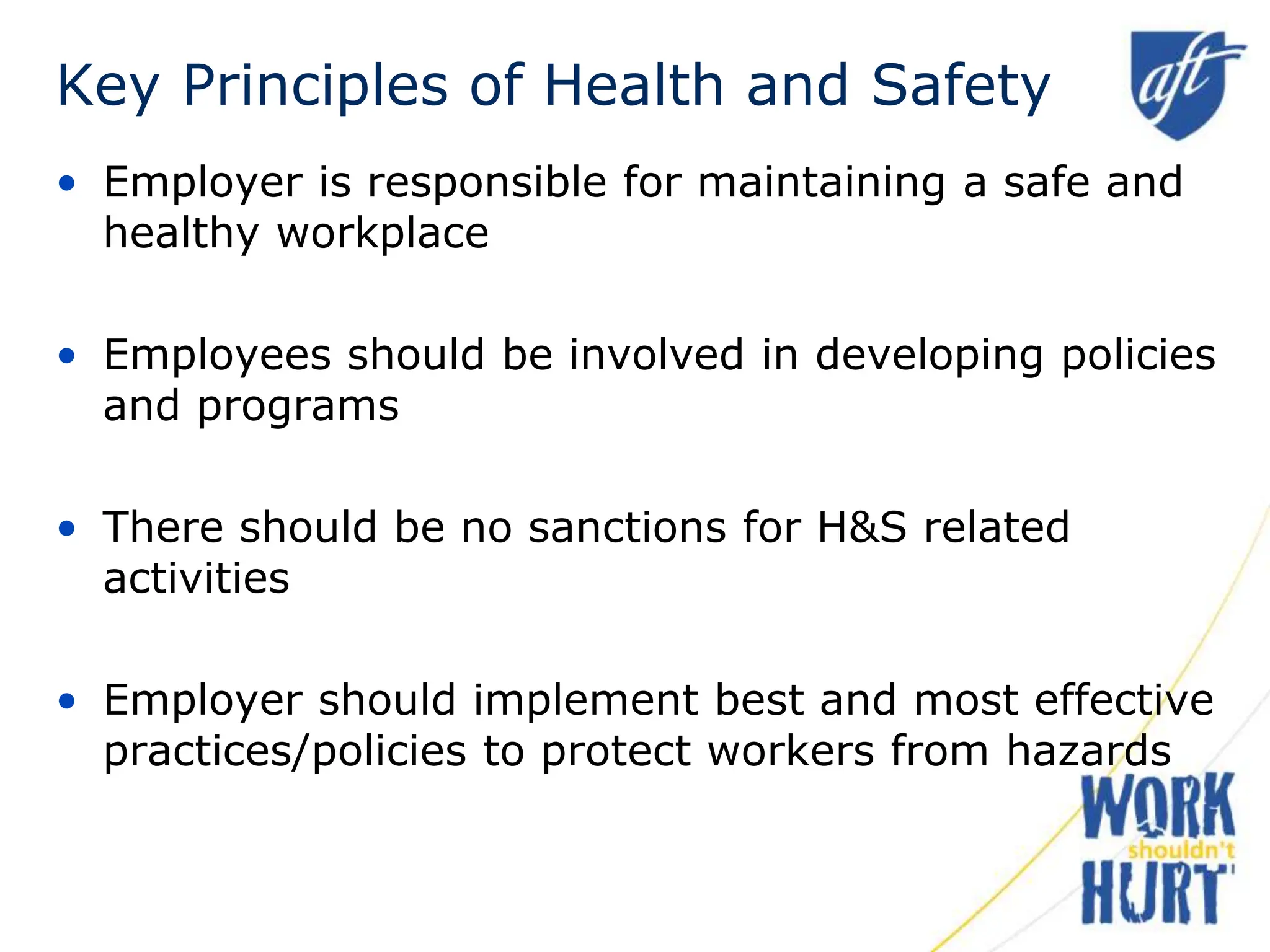 Key Principles of Health and Safety

aft

• Employer is responsible for maintaining a safe and healthy workplace

• Employees should be involved in developing policies and programs

• There should be no sanctions for H&S related activities

• Employer should implement best and most effective practices/policies to protect workers from hazards

WORK shouldn't HURT